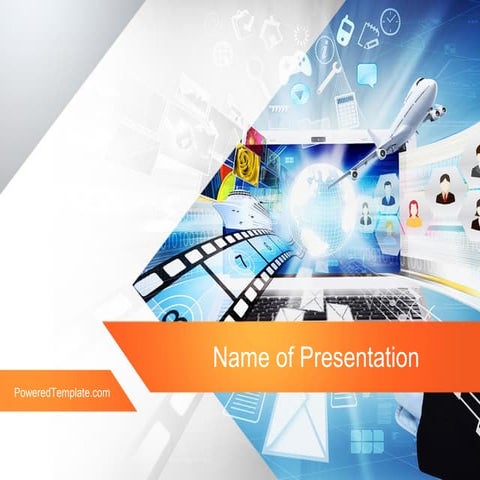 Name of Presentation

PoweredTemplate.com